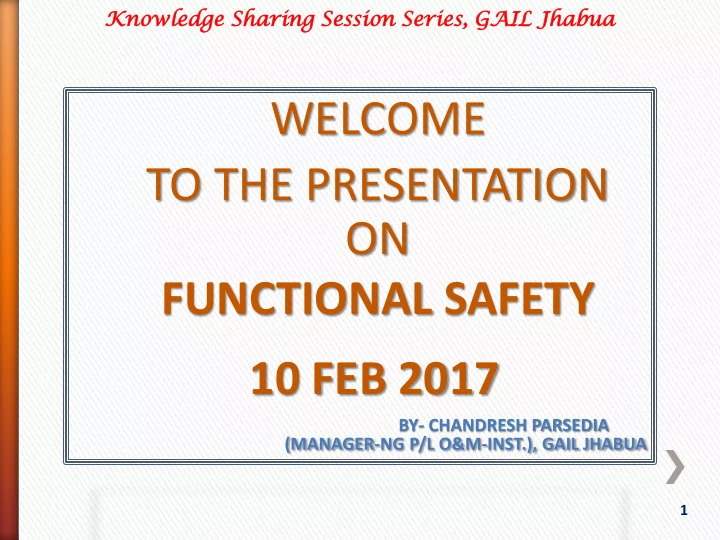 Knowledge Sharing Session Series, GAIL Jhabua

WELCOME
TO THE PRESENTATION
ON
FUNCTIONAL SAFETY

10 FEB 2017

BY- CHANDRESH PARSEDIA
(MANAGER-NG P/L O&M-INST.), GAIL JHABUA

1